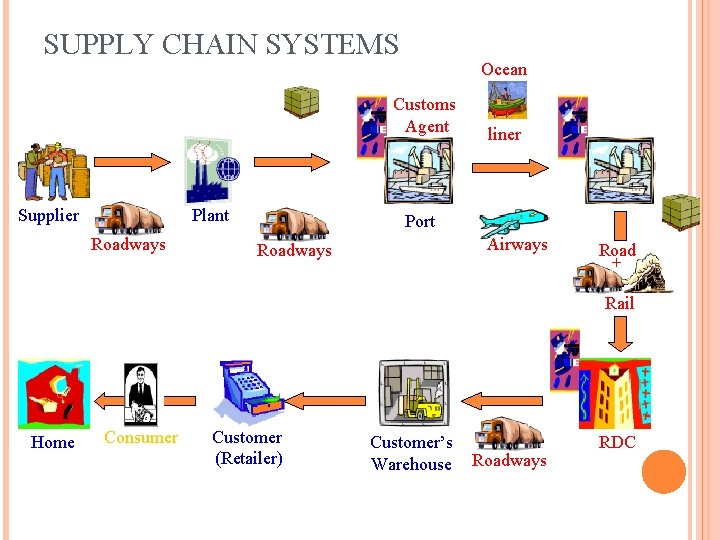 SUPPLY CHAIN SYSTEMS

Supplier

Roadways

Plant

Roadways

Customs Agent

Port

Ocean liner

Airways

Road + Rail

RDC

Roadways

Customer's Warehouse

Customer (Retailer)

Consumer

Home